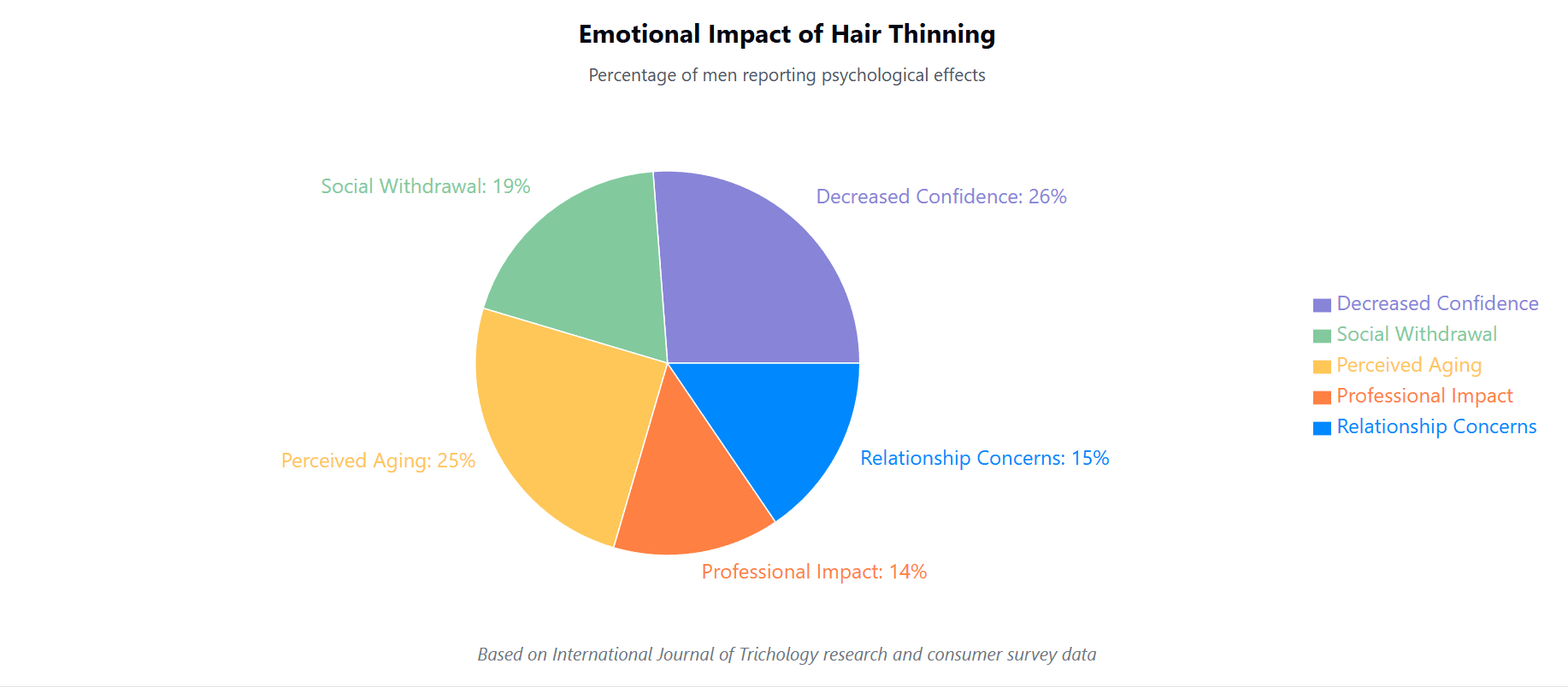 Emotional Impact of Hair Thinning

Percentage of men reporting psychological effects

Social Withdrawal: 19%

Decreased Confidence: 26%

Perceived Aging: 25%

Relationship Concerns: 15%

Professional Impact: 14%

Decreased Confidence
Social Withdrawal
Perceived Aging
Professional Impact
Relationship Concerns

Based on International Journal of Trichology research and consumer survey data